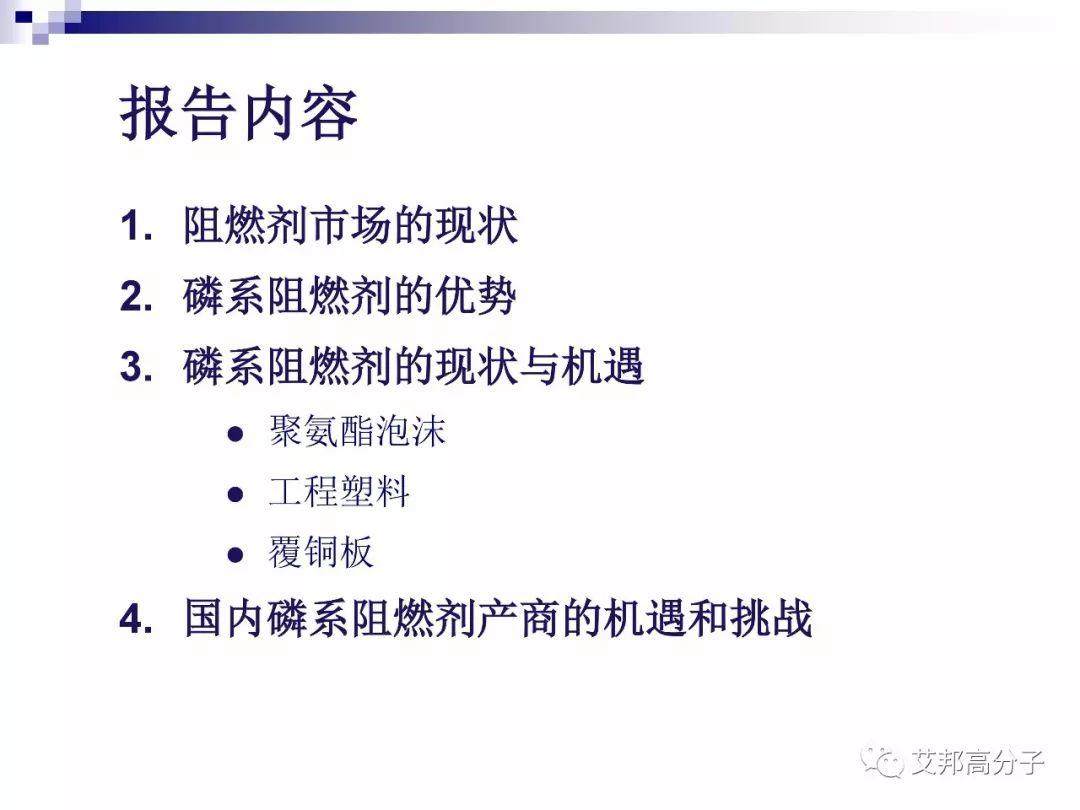 报告内容

1. 阻燃剂市场的现状
2. 磷系阻燃剂的优势
3. 磷系阻燃剂的现状与机遇
 ● 聚氨酯泡沫
 ● 工程塑料
 ● 覆铜板
4. 国内磷系阻燃剂产商的机遇和挑战

艾邦高分子